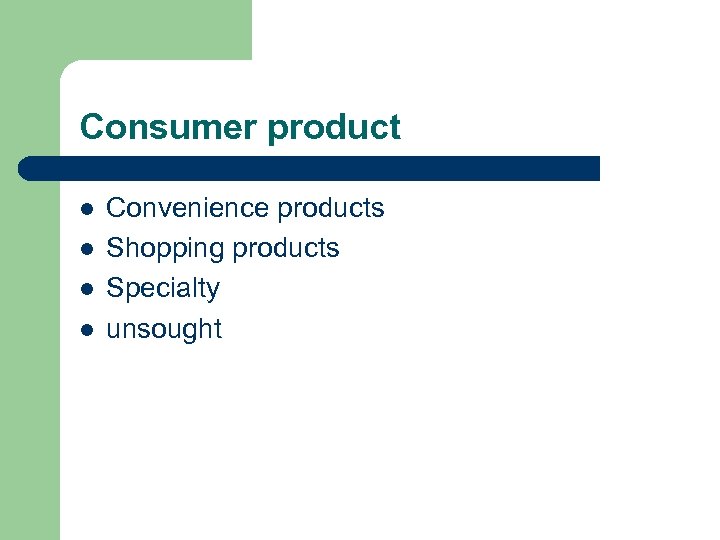 Consumer product

- Convenience products
- Shopping products
- Specialty
- unsought